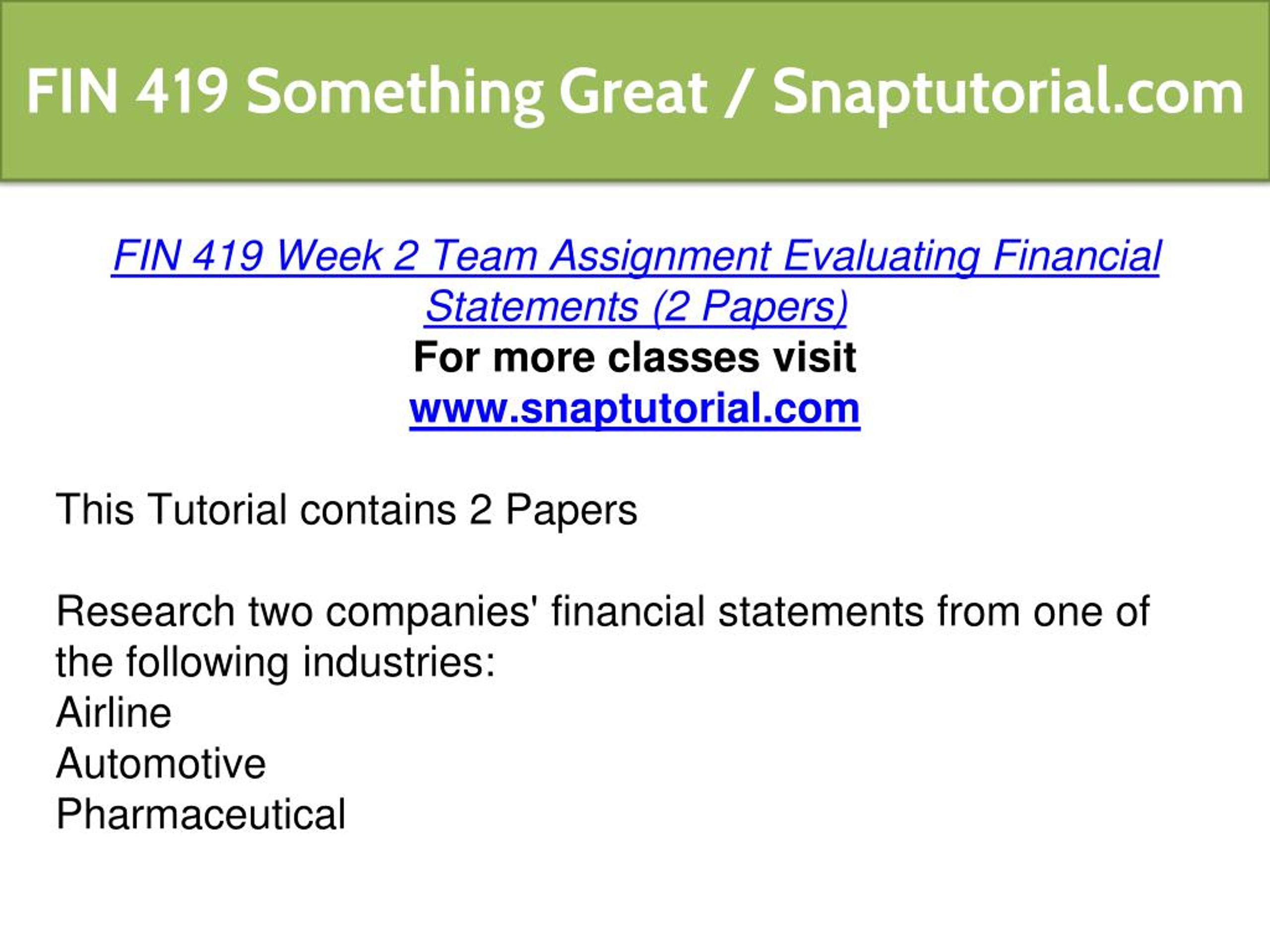 FIN 419 Something Great / Snaptutorial.com

FIN 419 Week 2 Team Assignment Evaluating Financial Statements (2 Papers)
For more classes visit
www.snaptutorial.com

This Tutorial contains 2 Papers

Research two companies' financial statements from one of the following industries:
Airline
Automotive
Pharmaceutical